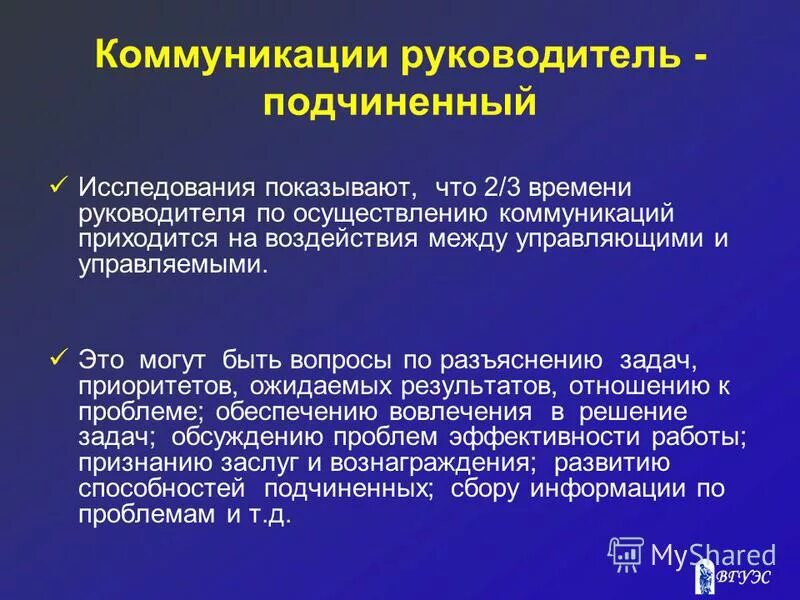 Коммуникации руководитель - подчиненный

✓ Исследования показывают, что 2/3 времени руководителя по осуществлению коммуникаций приходится на воздействия между управляющими и управляемыми.

✓ Это могут быть вопросы по разъяснению задач, приоритетов, ожидаемых результатов, отношению к проблеме; обеспечению вовлечения в решение задач; обсуждению проблем эффективности работы; признанию заслуг и вознаграждения; развитию способностей подчиненных; сбору информации по проблемам и т.д.

MyShared

ВГУЭС